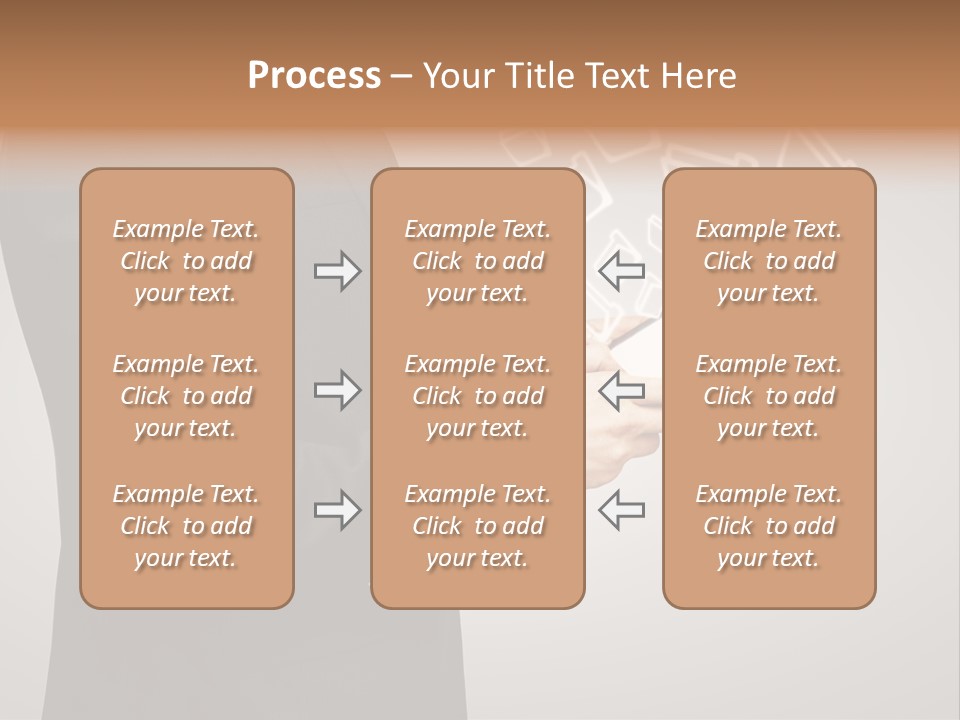 Process – Your Title Text Here

Example Text. Click to add your text.

Example Text. Click to add your text.

Example Text. Click to add your text.

Example Text. Click to add your text.

Example Text. Click to add your text.

Example Text. Click to add your text.

Example Text. Click to add your text.

Example Text. Click to add your text.

Example Text. Click to add your text.